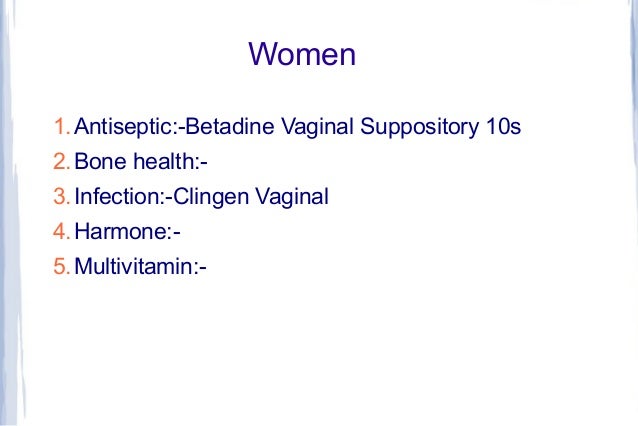 Women

1. Antiseptic:-Betadine Vaginal Suppository 10s
2. Bone health:-
3. Infection:-Clingen Vaginal
4. Harmone:-
5. Multivitamin:-